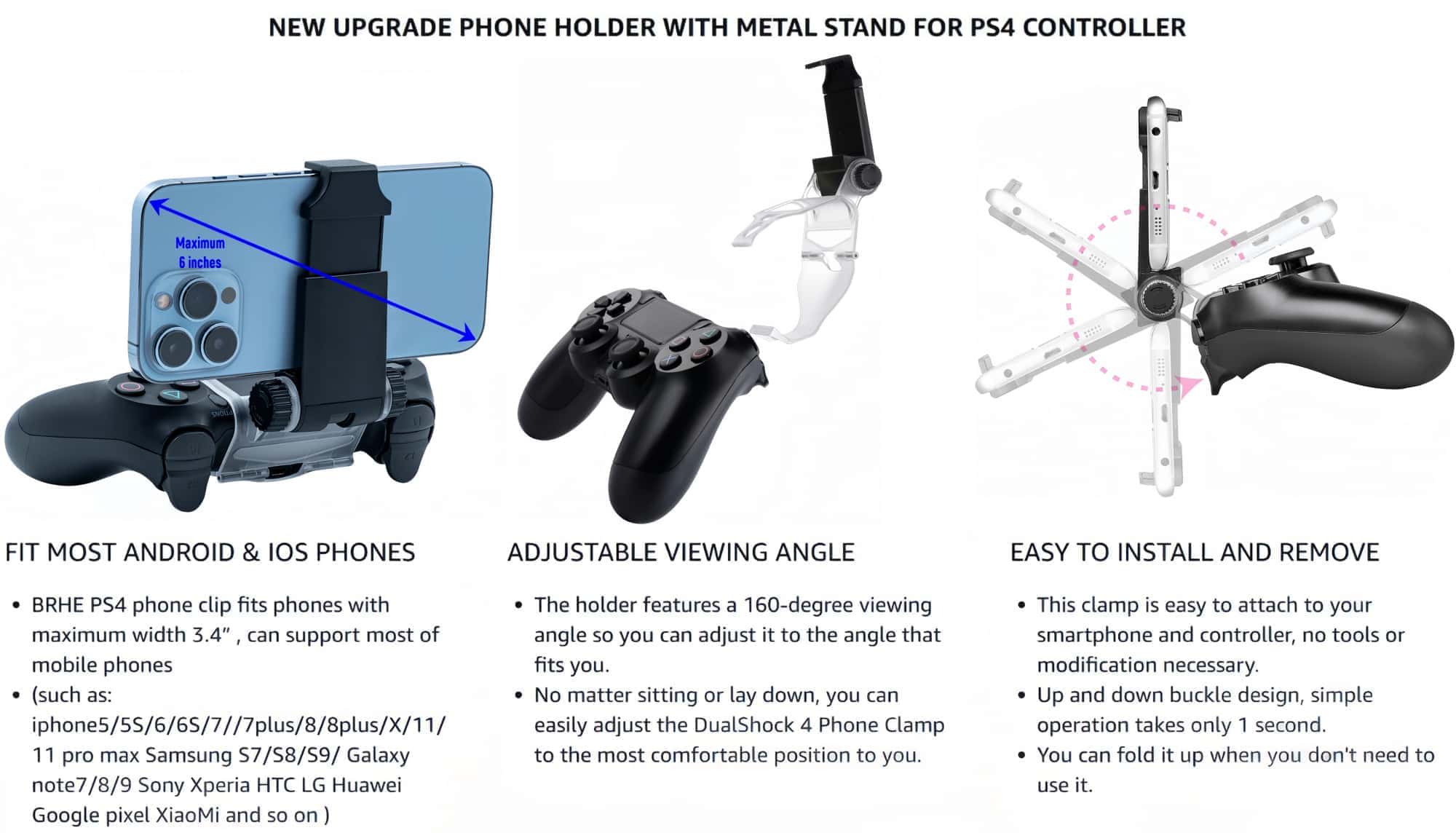 NEW UPGRADE PHONE HOLDER WITH METAL STAND FOR PS4 CONTROLLER

Maximum 6 inches

FIT MOST ANDROID & IOS PHONES

• BRHE PS4 phone clip fits phones with maximum width 3.4" , can support most of mobile phones
• (such as: iphone5/5S/6/6S/7//7plus/8/8plus/X/11/ 11 pro max Samsung S7/S8/S9/ Galaxy note7/8/9 Sony Xperia HTC LG Huawei Google pixel XiaoMi and so on )

ADJUSTABLE VIEWING ANGLE

• The holder features a 160-degree viewing angle so you can adjust it to the angle that fits you.
• No matter sitting or lay down, you can easily adjust the DualShock 4 Phone Clamp to the most comfortable position to you.

EASY TO INSTALL AND REMOVE

• This clamp is easy to attach to your smartphone and controller, no tools or modification necessary.
• Up and down buckle design, simple operation takes only 1 second.
• You can fold it up when you don't need to use it.